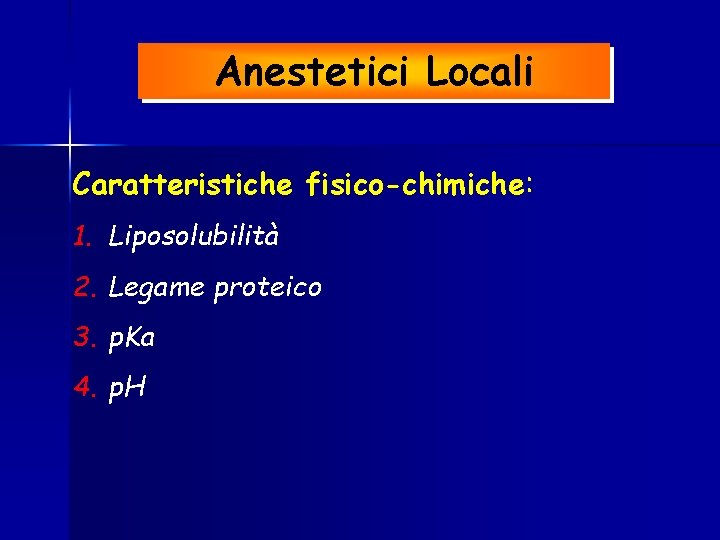 Anestetici Locali

Caratteristiche fisico-chimiche:

1. Liposolubilità
2. Legame proteico
3. pKa
4. pH